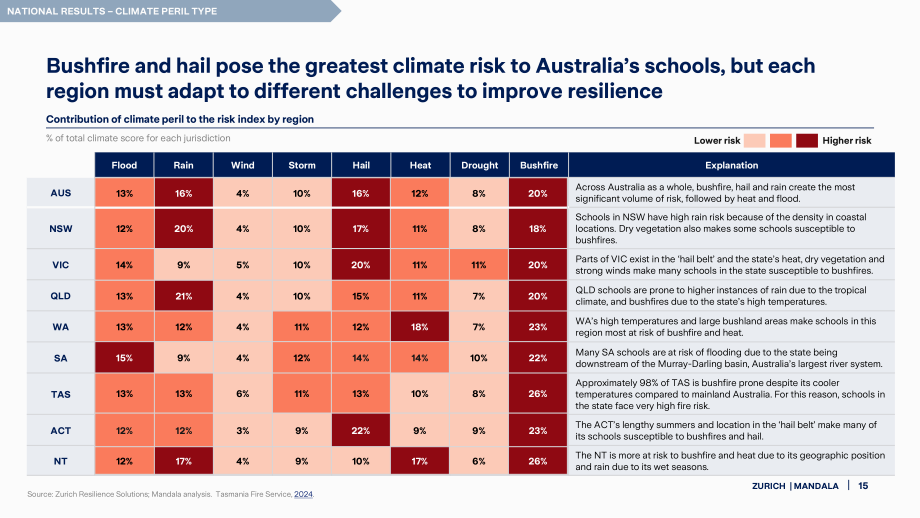 NATIONAL RESULTS – CLIMATE PERIL TYPE

Bushfire and hail pose the greatest climate risk to Australia's schools, but each region must adapt to different challenges to improve resilience

Contribution of climate peril to the risk index by region

% of total climate score for each jurisdiction

Lower risk Higher risk

| | Flood | Rain | Wind | Storm | Hail | Heat | Drought | Bushfire | Explanation |
|---|---|---|---|---|---|---|---|---|---|
| AUS | 13% | 16% | 4% | 10% | 16% | 12% | 8% | 20% | Across Australia as a whole, bushfire, hail and rain create the most significant volume of risk, followed by heat and flood. |
| NSW | 12% | 20% | 4% | 10% | 17% | 11% | 8% | 18% | Schools in NSW have high rain risk because of the density in coastal locations. Dry vegetation also makes some schools susceptible to bushfires. |
| VIC | 14% | 9% | 5% | 10% | 20% | 11% | 11% | 20% | Parts of VIC exist in the 'hail belt' and the state's heat, dry vegetation and strong winds make many schools in the state susceptible to bushfires. |
| QLD | 13% | 21% | 4% | 10% | 15% | 11% | 7% | 20% | QLD schools are prone to higher instances of rain due to the tropical climate, and bushfires due to the state's high temperatures. |
| WA | 13% | 12% | 4% | 11% | 12% | 18% | 7% | 23% | WA's high temperatures and large bushland areas make schools in this region most at risk of bushfire and heat. |
| SA | 15% | 9% | 4% | 12% | 14% | 14% | 10% | 22% | Many SA schools are at risk of flooding due to the state being downstream of the Murray-Darling basin, Australia's largest river system. |
| TAS | 13% | 13% | 6% | 11% | 13% | 10% | 8% | 26% | Approximately 98% of TAS is bushfire prone despite its cooler temperatures compared to mainland Australia. For this reason, schools in the state face very high fire risk. |
| ACT | 12% | 12% | 3% | 9% | 22% | 9% | 9% | 23% | The ACT's lengthy summers and location in the 'hail belt' make many of its schools susceptible to bushfires and hail. |
| NT | 12% | 17% | 4% | 9% | 10% | 17% | 6% | 26% | The NT is more at risk to bushfire and heat due to its geographic position and rain due to its wet seasons. |

Source: Zurich Resilience Solutions; Mandala analysis. Tasmania Fire Service, 2024.

ZURICH | MANDALA | 15